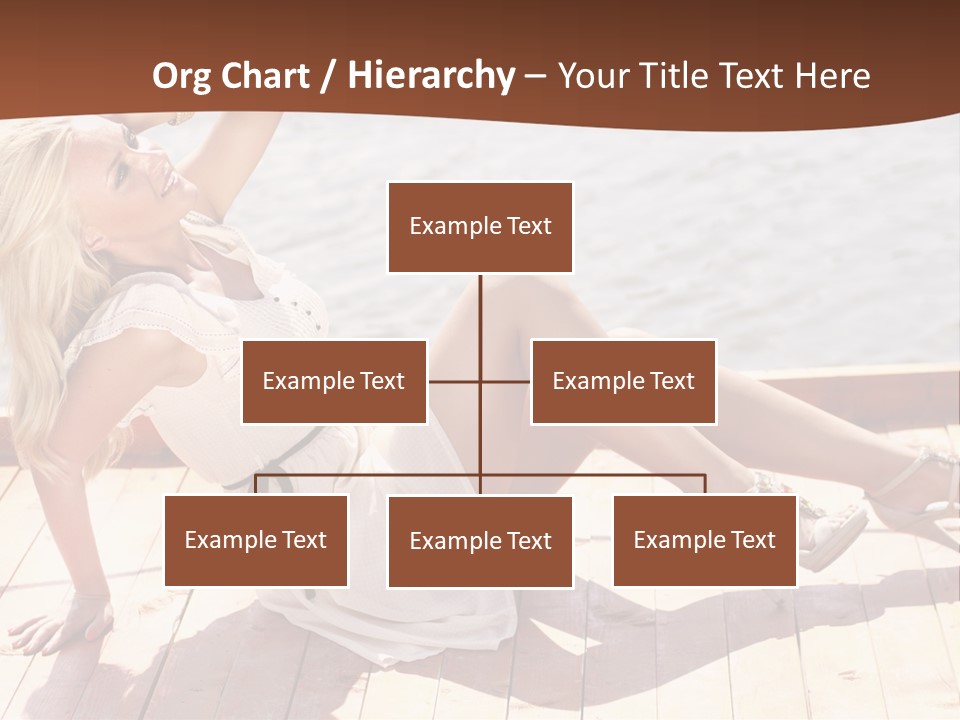 Org Chart / Hierarchy – Your Title Text Here

Example Text

Example Text

Example Text

Example Text

Example Text

Example Text